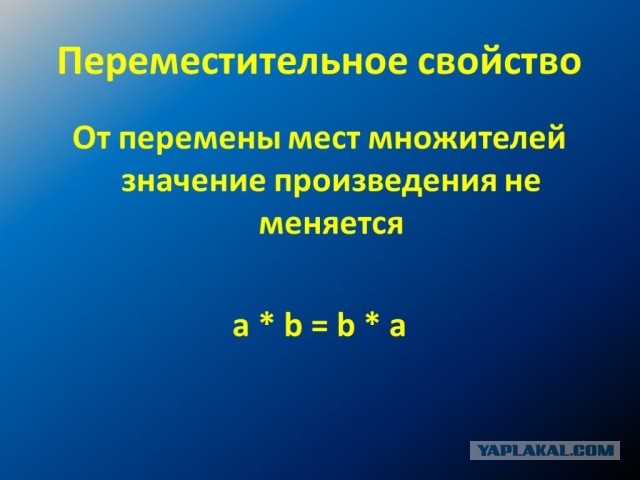 Переместительное свойство

От перемены мест множителей значение произведения не меняется

$a * b = b * a$

YAPLAKAL.COM